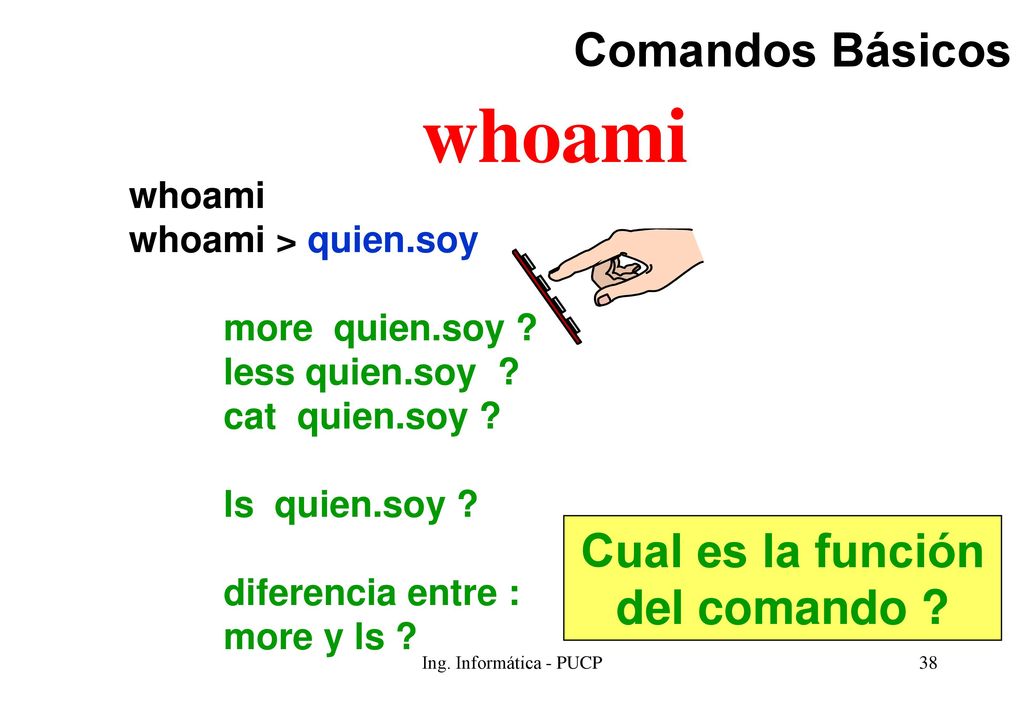 Comandos Básicos

whoami

whoami
whoami > quien.soy

more quien.soy ?
less quien.soy ?
cat quien.soy ?

ls quien.soy ?

diferencia entre :
more y ls ?

Cual es la función del comando ?

Ing. Informática - PUCP

38